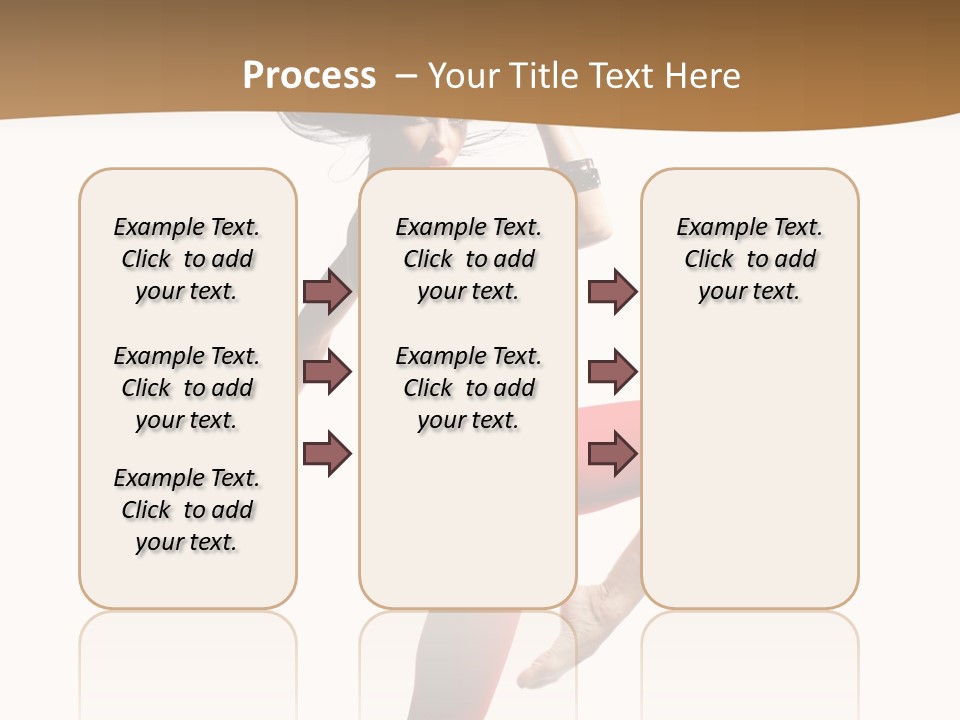 Process – Your Title Text Here

Example Text. Click to add your text.

Example Text. Click to add your text.

Example Text. Click to add your text.

Example Text. Click to add your text.

Example Text. Click to add your text.

Example Text. Click to add your text.